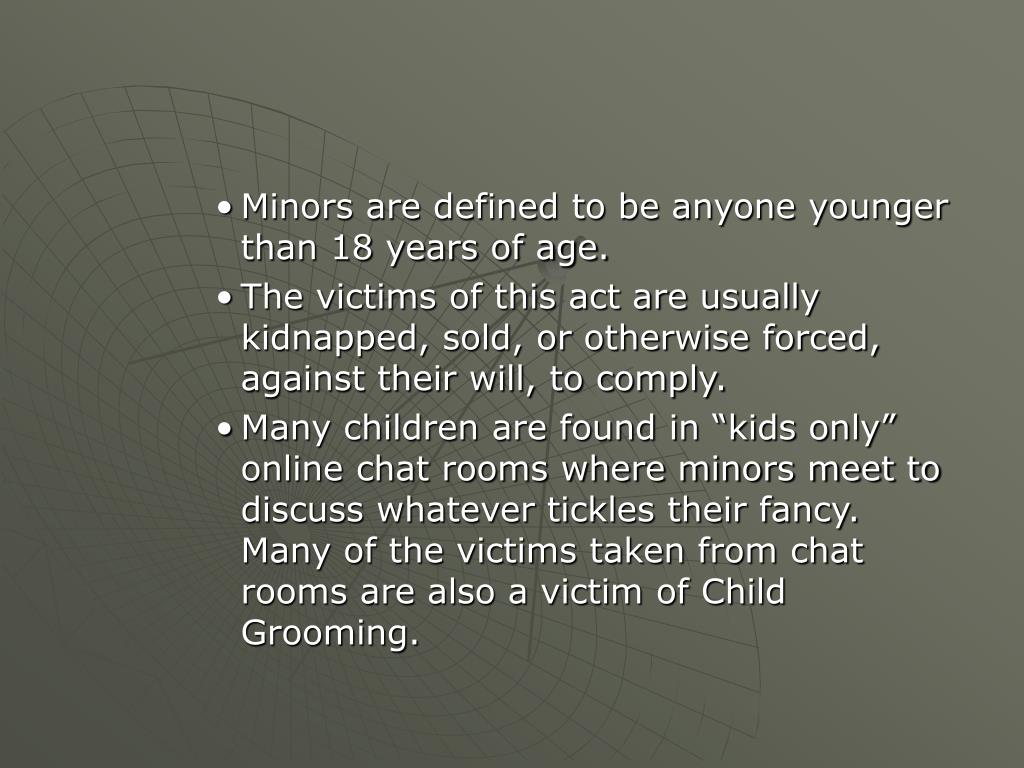 • Minors are defined to be anyone younger than 18 years of age.
• The victims of this act are usually kidnapped, sold, or otherwise forced, against their will, to comply.
• Many children are found in “kids only” online chat rooms where minors meet to discuss whatever tickles their fancy. Many of the victims taken from chat rooms are also a victim of Child Grooming.